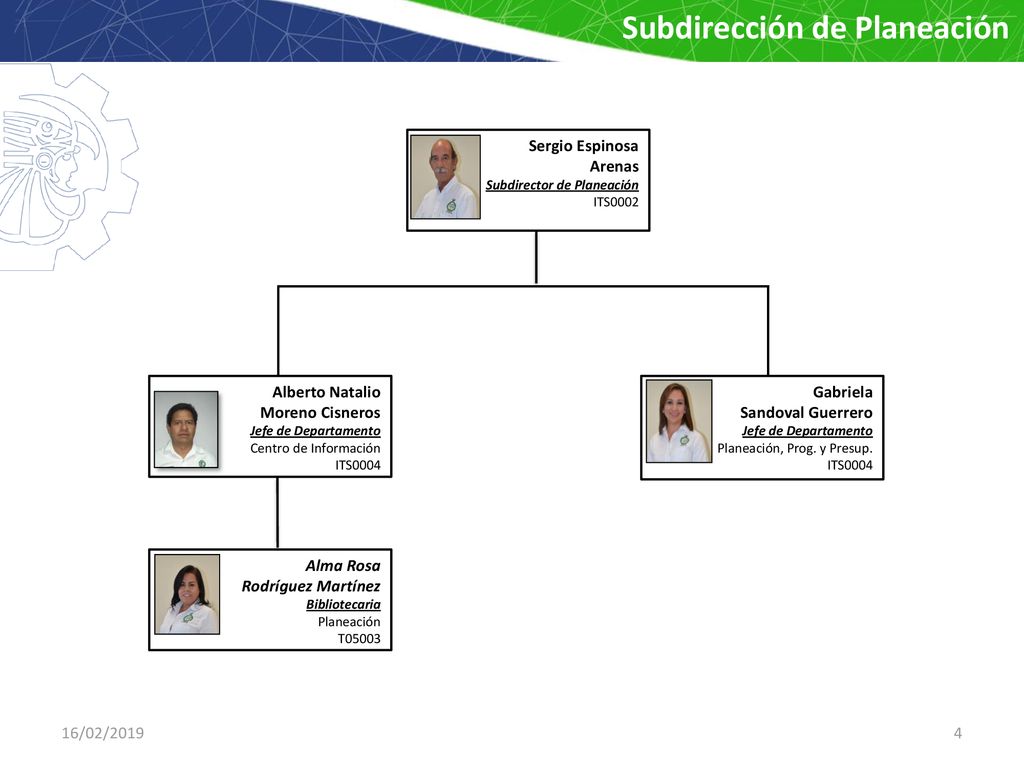 Subdirección de Planeación

Sergio Espinosa Arenas
Subdirector de Planeación
ITS0002

Alberto Natalio Moreno Cisneros
Jefe de Departamento
Centro de Información
ITS0004

Gabriela Sandoval Guerrero
Jefe de Departamento
Planeación, Prog. y Presup.
ITS0004

Alma Rosa Rodríguez Martínez
Bibliotecaria
Planeación
T05003

16/02/2019

4